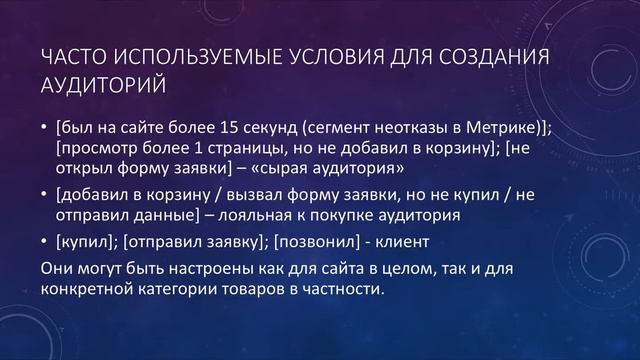 ЧАСТО ИСПОЛЬЗУЕМЫЕ УСЛОВИЯ ДЛЯ СОЗДАНИЯ АУДИТОРИЙ

• [был на сайте более 15 секунд (сегмент неотказы в Метрике)]; [просмотр более 1 страницы, но не добавил в корзину]; [не открыл форму заявки] – «сырая аудитория»
• [добавил в корзину / вызвал форму заявки, но не купил / не отправил данные] – лояльная к покупке аудитория
• [купил]; [отправил заявку]; [позвонил] - клиент

Они могут быть настроены как для сайта в целом, так и для конкретной категории товаров в частности.